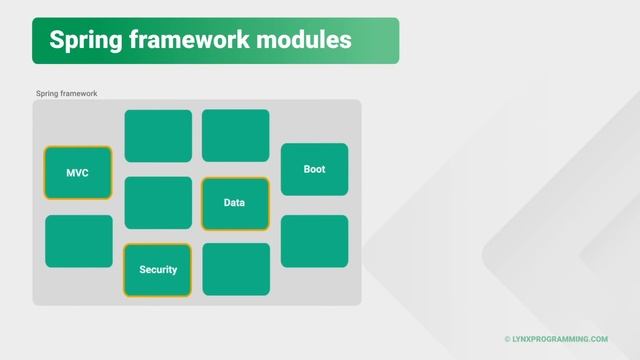 Spring framework modules

Spring framework

MVC

Boot

Data

Security

© LYNXPROGRAMMING.COM